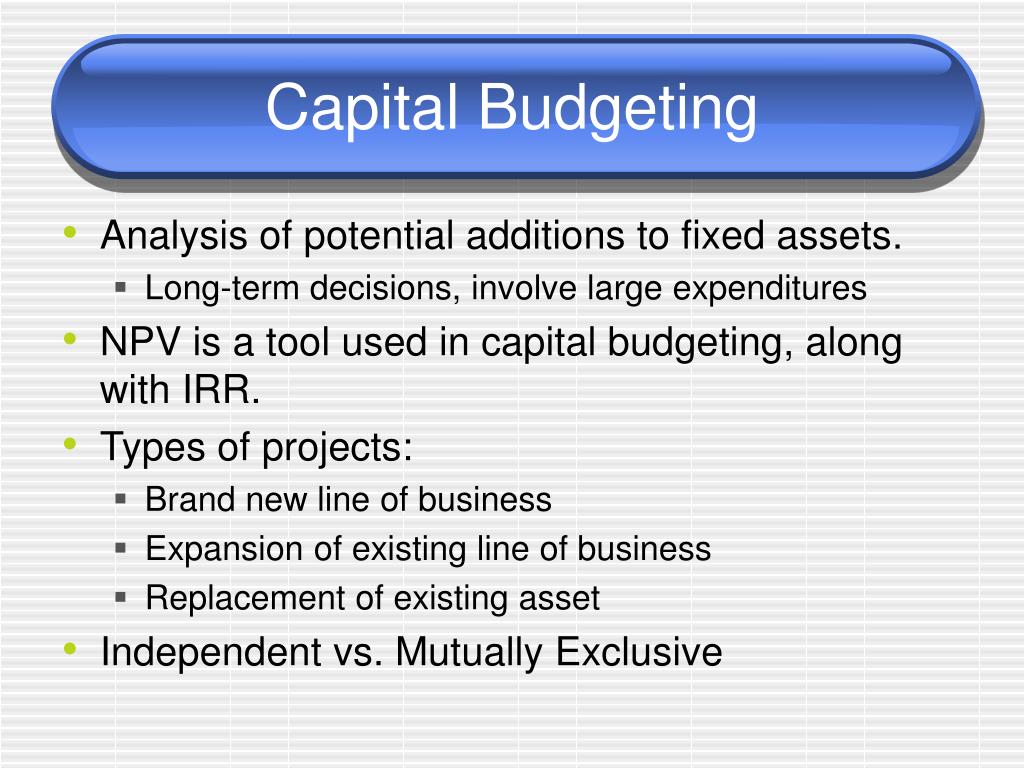 Capital Budgeting

• Analysis of potential additions to fixed assets.
  ▪ Long-term decisions, involve large expenditures
• NPV is a tool used in capital budgeting, along with IRR.
• Types of projects:
  ▪ Brand new line of business
  ▪ Expansion of existing line of business
  ▪ Replacement of existing asset
• Independent vs. Mutually Exclusive